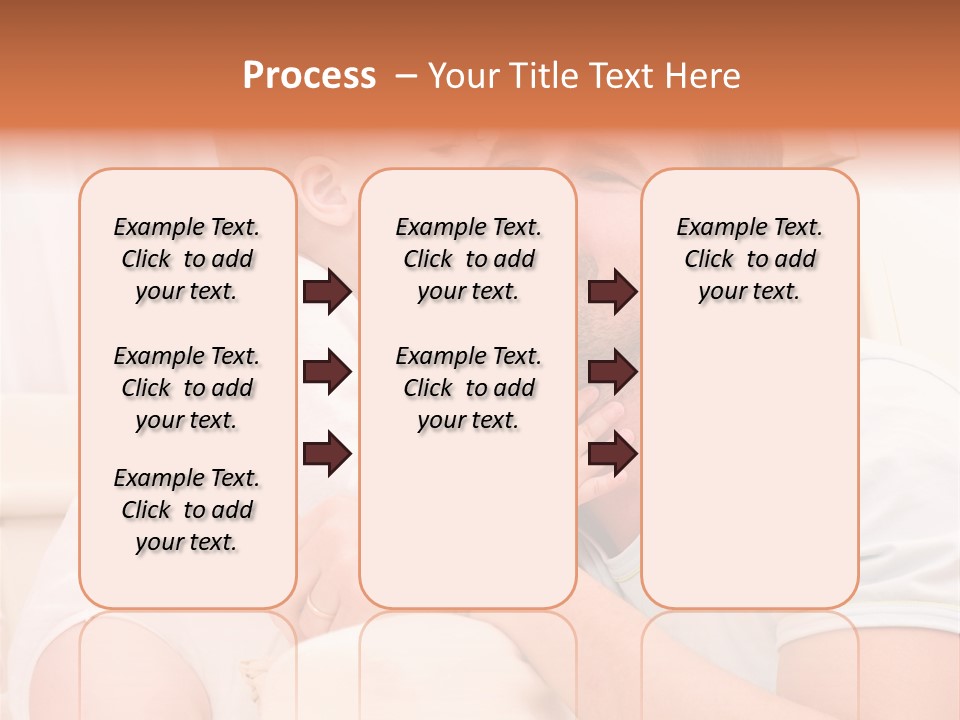 Process – Your Title Text Here

Example Text. Click to add your text.

Example Text. Click to add your text.

Example Text. Click to add your text.

Example Text. Click to add your text.

Example Text. Click to add your text.

Example Text. Click to add your text.